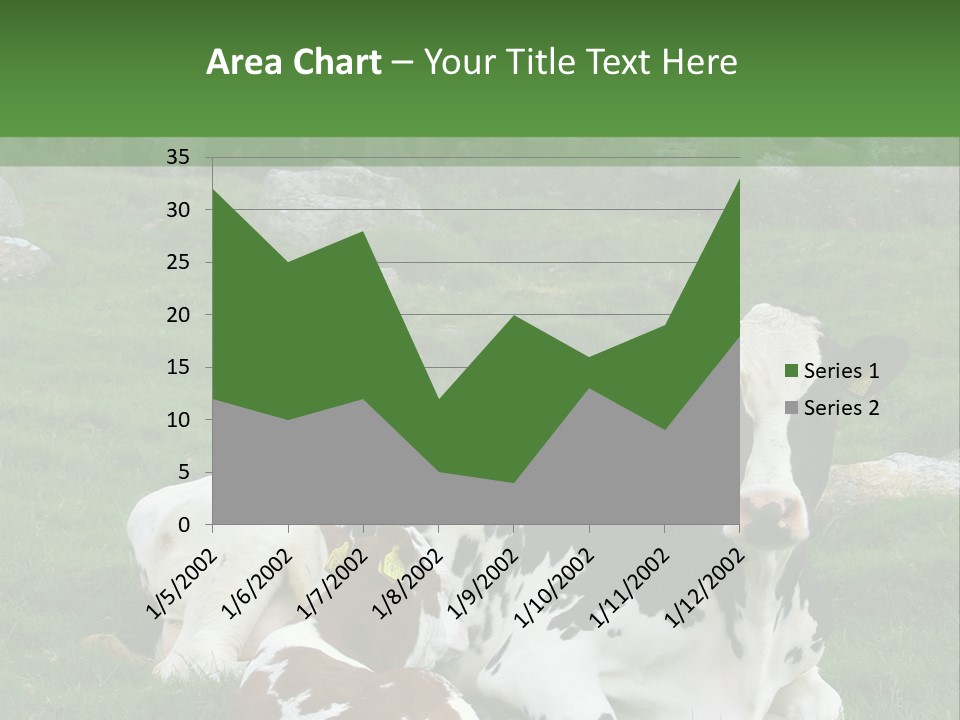 Area Chart – Your Title Text Here

35
30
25
20
15
10
5
0

1/5/2002
1/6/2002
1/7/2002
1/8/2002
1/9/2002
1/10/2002
1/11/2002
1/12/2002

Series 1
Series 2